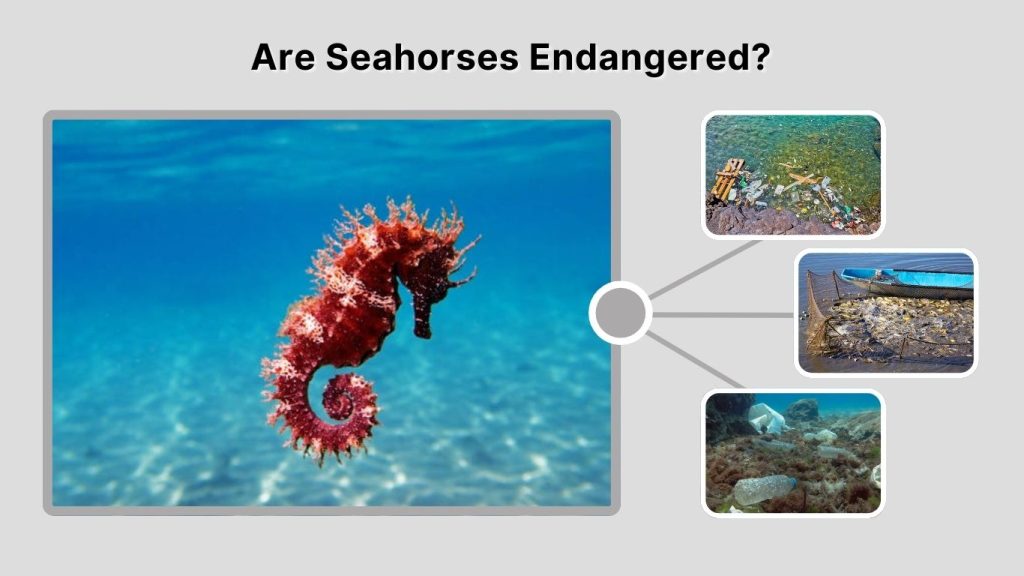 Are Seahorses Endangered?